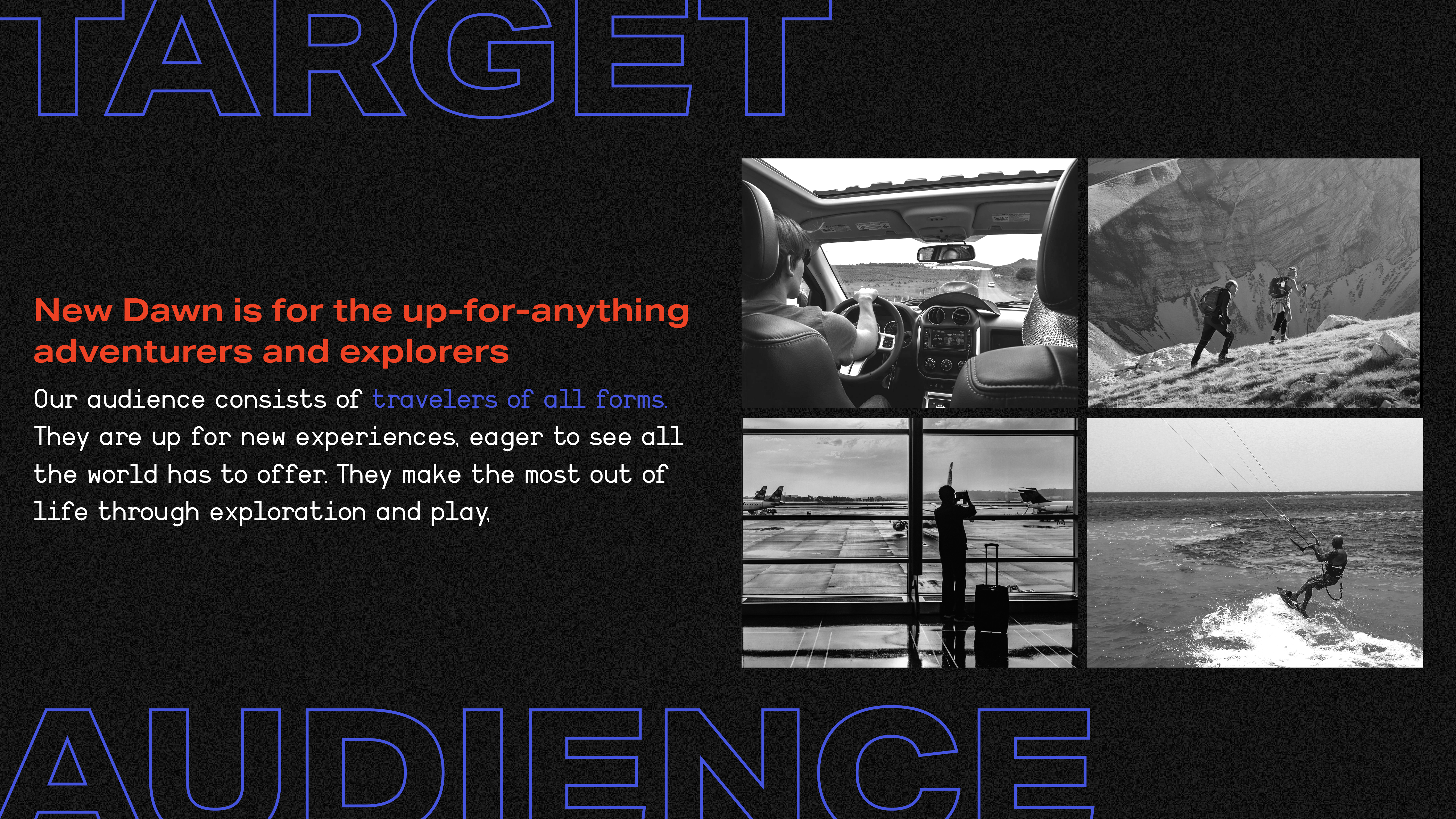 TARGET

New Dawn is for the up-for-anything adventurers and explorers

Our audience consists of travelers of all forms. They are up for new experiences, eager to see all the world has to offer. They make the most out of life through exploration and play.

AUDIENCE